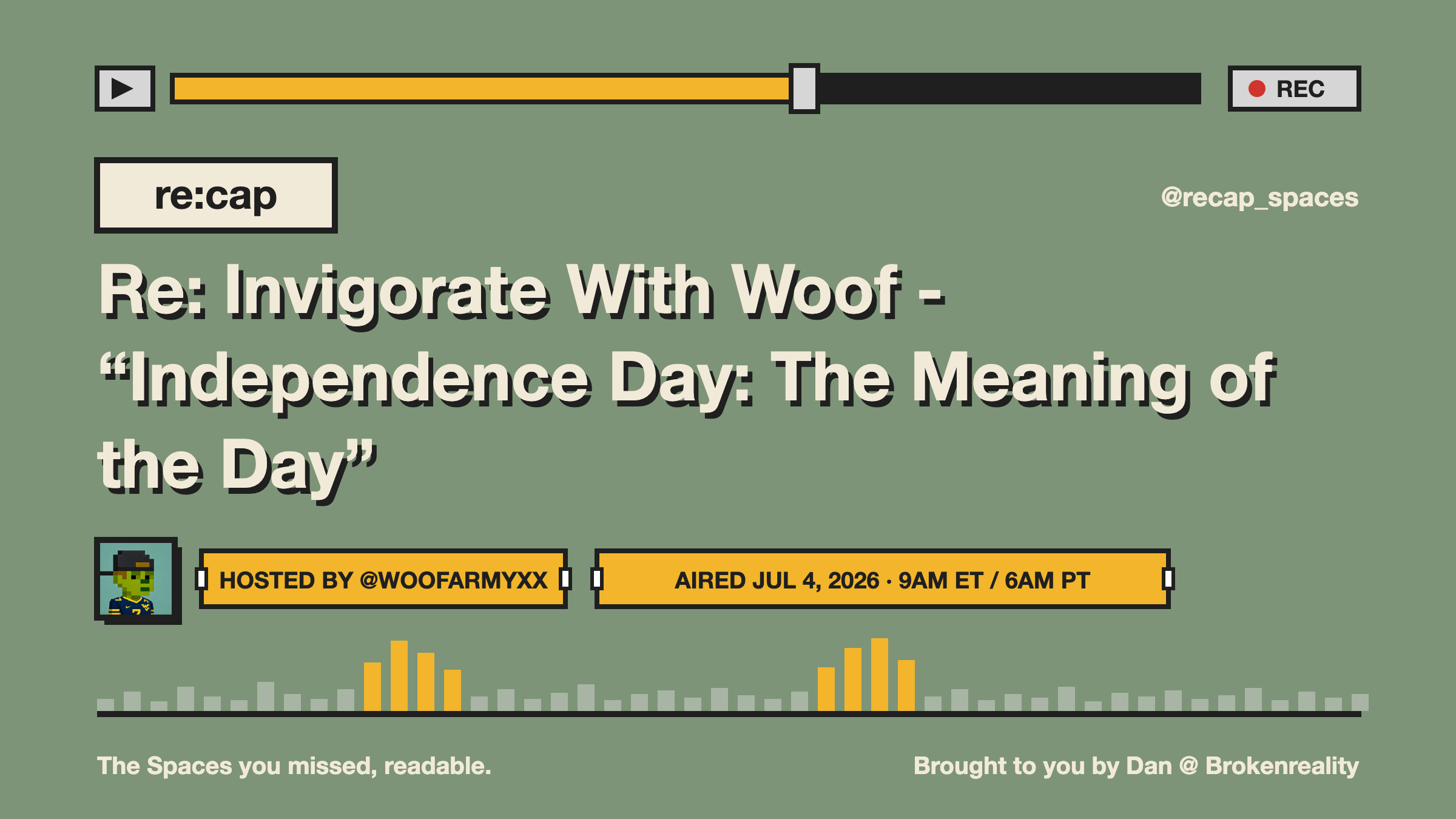 REC

re:cap

@recap_spaces

Re: Invigorate With Woof - “Independence Day: The Meaning of the Day”

HOSTED BY @WOOFARMYXX

AIRED JUL 4, 2026 · 9AM ET / 6AM PT

The Spaces you missed, readable.

Brought to you by Dan @ Brokenreality